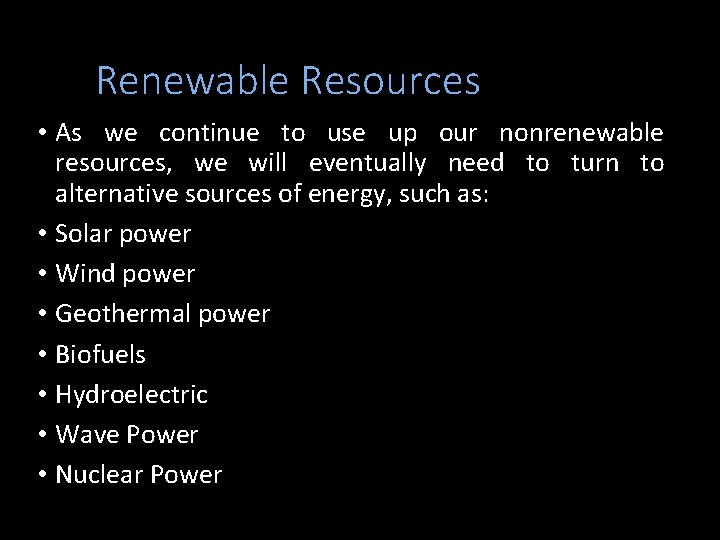 Renewable Resources

• As we continue to use up our nonrenewable resources, we will eventually need to turn to alternative sources of energy, such as:
• Solar power
• Wind power
• Geothermal power
• Biofuels
• Hydroelectric
• Wave Power
• Nuclear Power